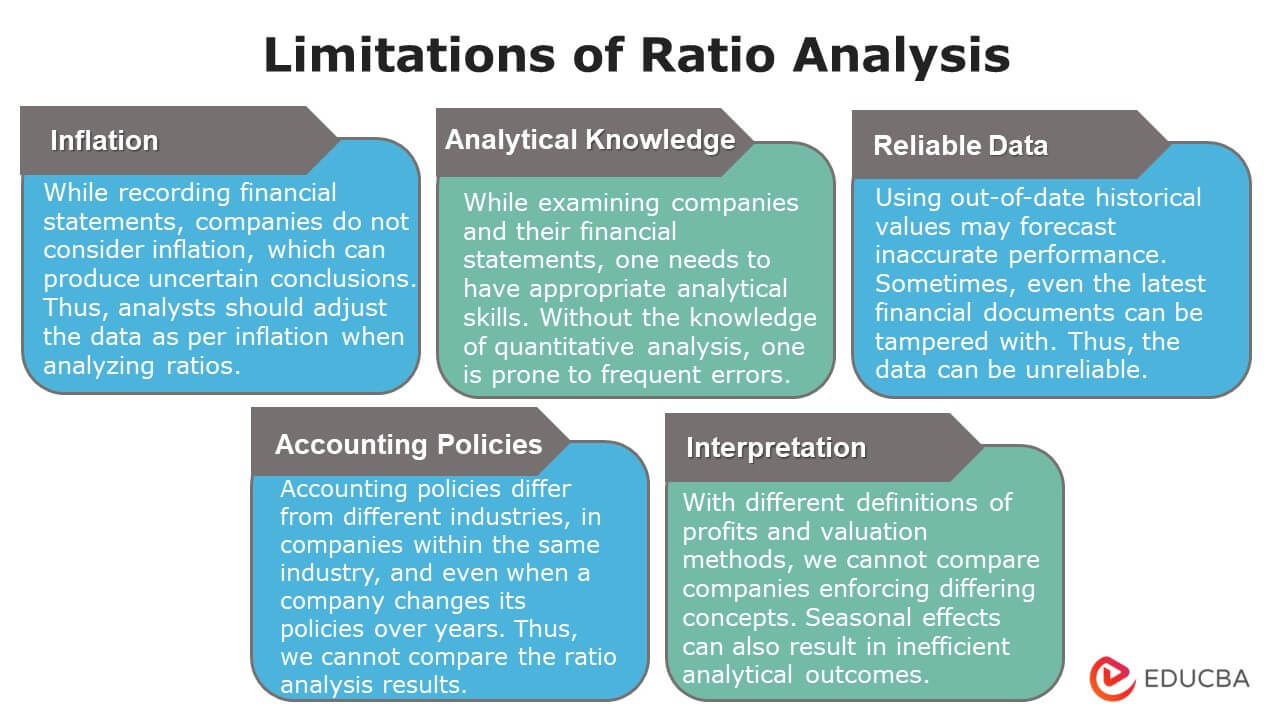 Limitations of Ratio Analysis

Inflation

While recording financial statements, companies do not consider inflation, which can produce uncertain conclusions. Thus, analysts should adjust the data as per inflation when analyzing ratios.

Analytical Knowledge

While examining companies and their financial statements, one needs to have appropriate analytical skills. Without the knowledge of quantitative analysis, one is prone to frequent errors.

Reliable Data

Using out-of-date historical values may forecast inaccurate performance. Sometimes, even the latest financial documents can be tampered with. Thus, the data can be unreliable.

Accounting Policies

Accounting policies differ from different industries, in companies within the same industry, and even when a company changes its policies over years. Thus, we cannot compare the ratio analysis results.

Interpretation

With different definitions of profits and valuation methods, we cannot compare companies enforcing differing concepts. Seasonal effects can also result in inefficient analytical outcomes.

EDUCBA